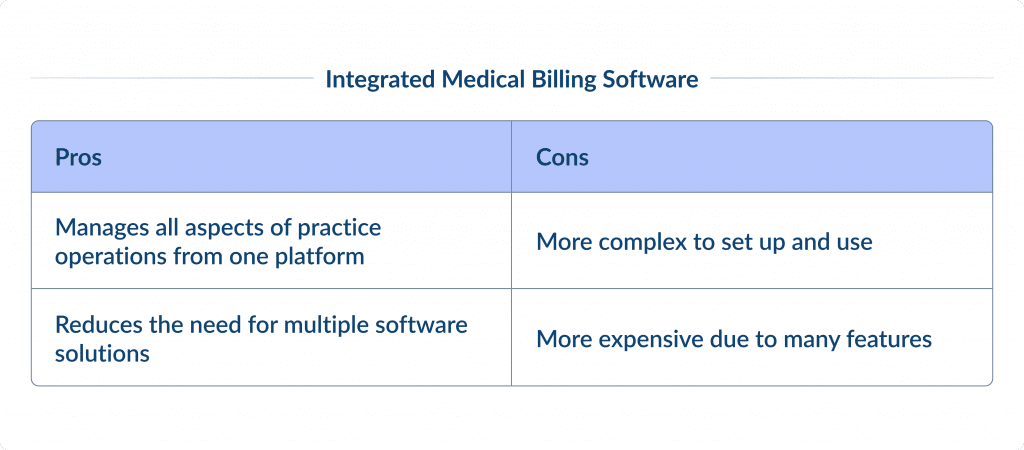 Integrated Medical Billing Software

| Pros | Cons |
|---|---|
| Manages all aspects of practice operations from one platform | More complex to set up and use |
| Reduces the need for multiple software solutions | More expensive due to many features |